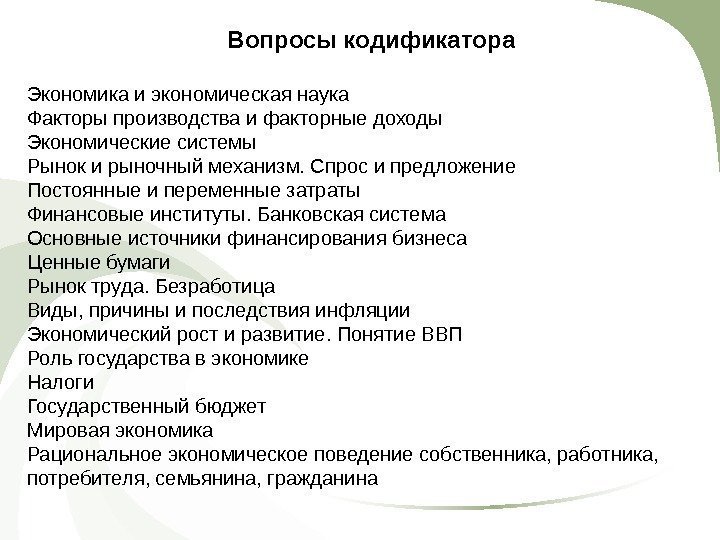 Вопросы кодификатора

Экономика и экономическая наука
Факторы производства и факторные доходы
Экономические системы
Рынок и рыночный механизм. Спрос и предложение
Постоянные и переменные затраты
Финансовые институты. Банковская система
Основные источники финансирования бизнеса
Ценные бумаги
Рынок труда. Безработица
Виды, причины и последствия инфляции
Экономический рост и развитие. Понятие ВВП
Роль государства в экономике
Налоги
Государственный бюджет
Мировая экономика
Рациональное экономическое поведение собственника, работника, потребителя, семьянина, гражданина